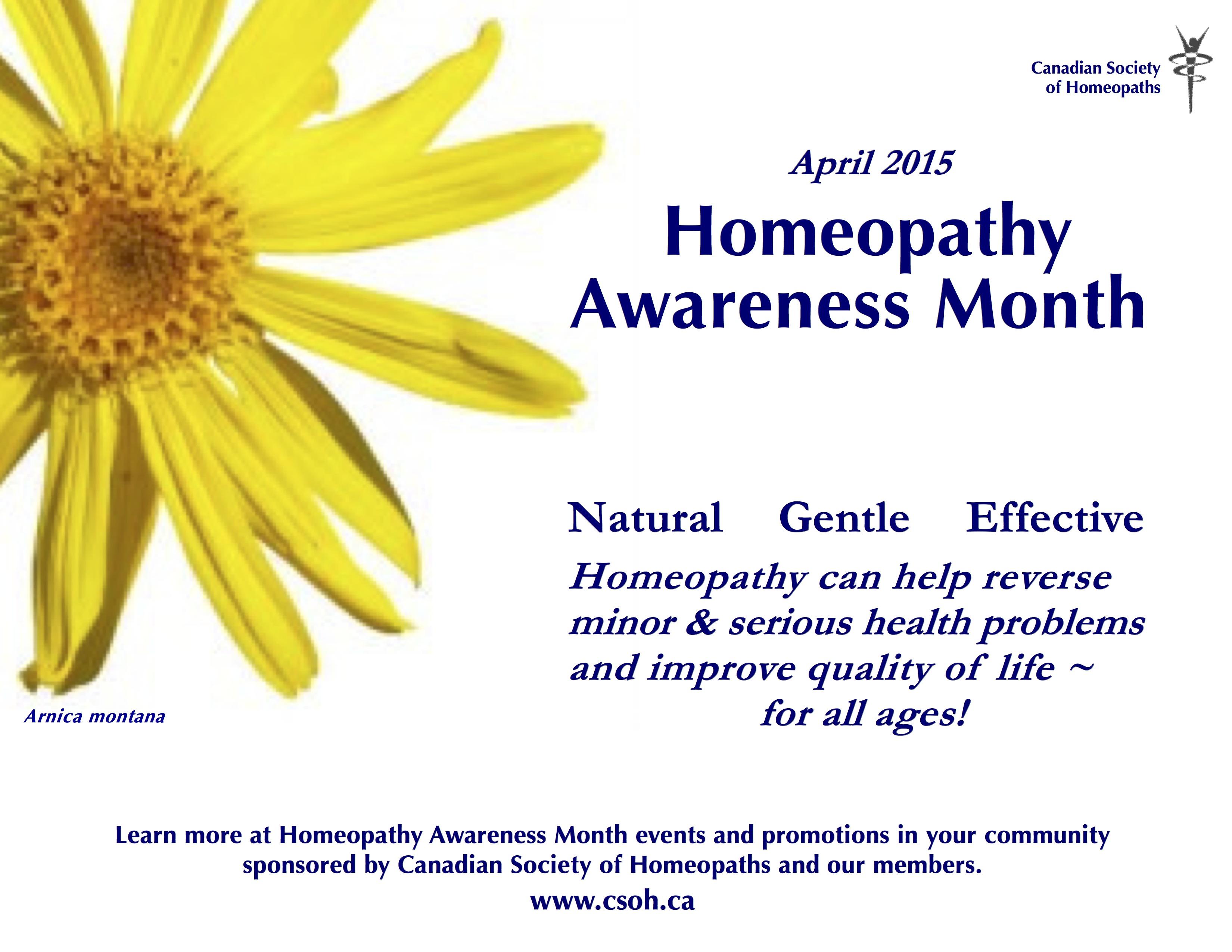 Canadian Society of Homeopaths

April 2015

Homeopathy Awareness Month

Natural Gentle Effective

Homeopathy can help reverse minor & serious health problems and improve quality of life ~ for all ages!

Arnica montana

Learn more at Homeopathy Awareness Month events and promotions in your community sponsored by Canadian Society of Homeopaths and our members.

www.csoh.ca